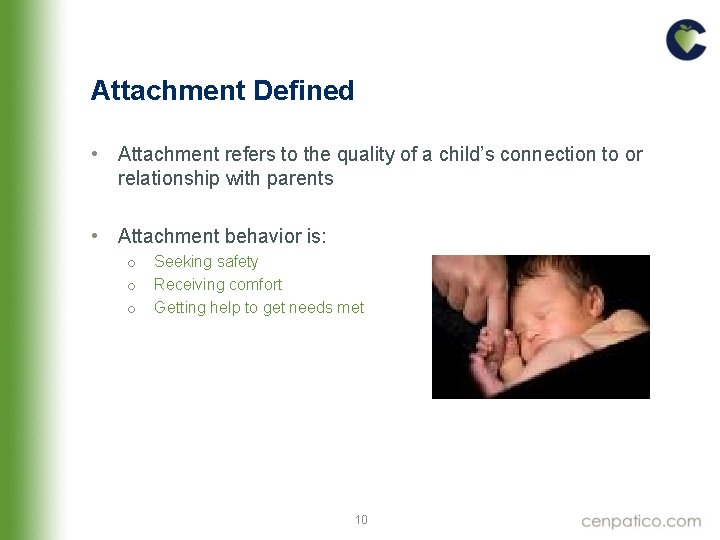 Attachment Defined

• Attachment refers to the quality of a child's connection to or relationship with parents

• Attachment behavior is:
  o Seeking safety
  o Receiving comfort
  o Getting help to get needs met

10

cenpatico.com